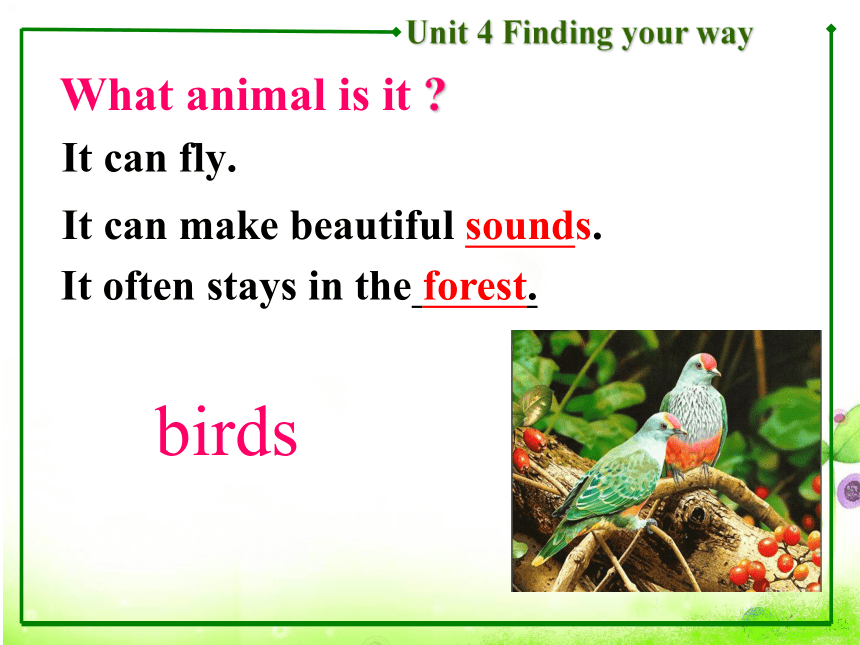 Unit 4 Finding your way

What animal is it ?

It can fly.

It can make beautiful sounds.

It often stays in the forest.

birds